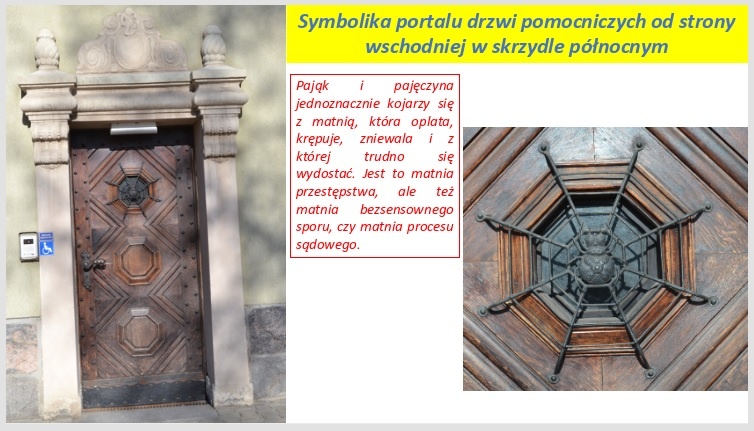 Symbolika portalu drzwi pomocniczych od strony wschodniej w skrzydle północnym

Pająk i pajęczyna jednoznacznie kojarzy się z matnią, która oplata, krępuje, zniewala i z której trudno się wydostać. Jest to matnia przestępstwa, ale też matnia bezsensownego sporu, czy matnia procesu sądowego.